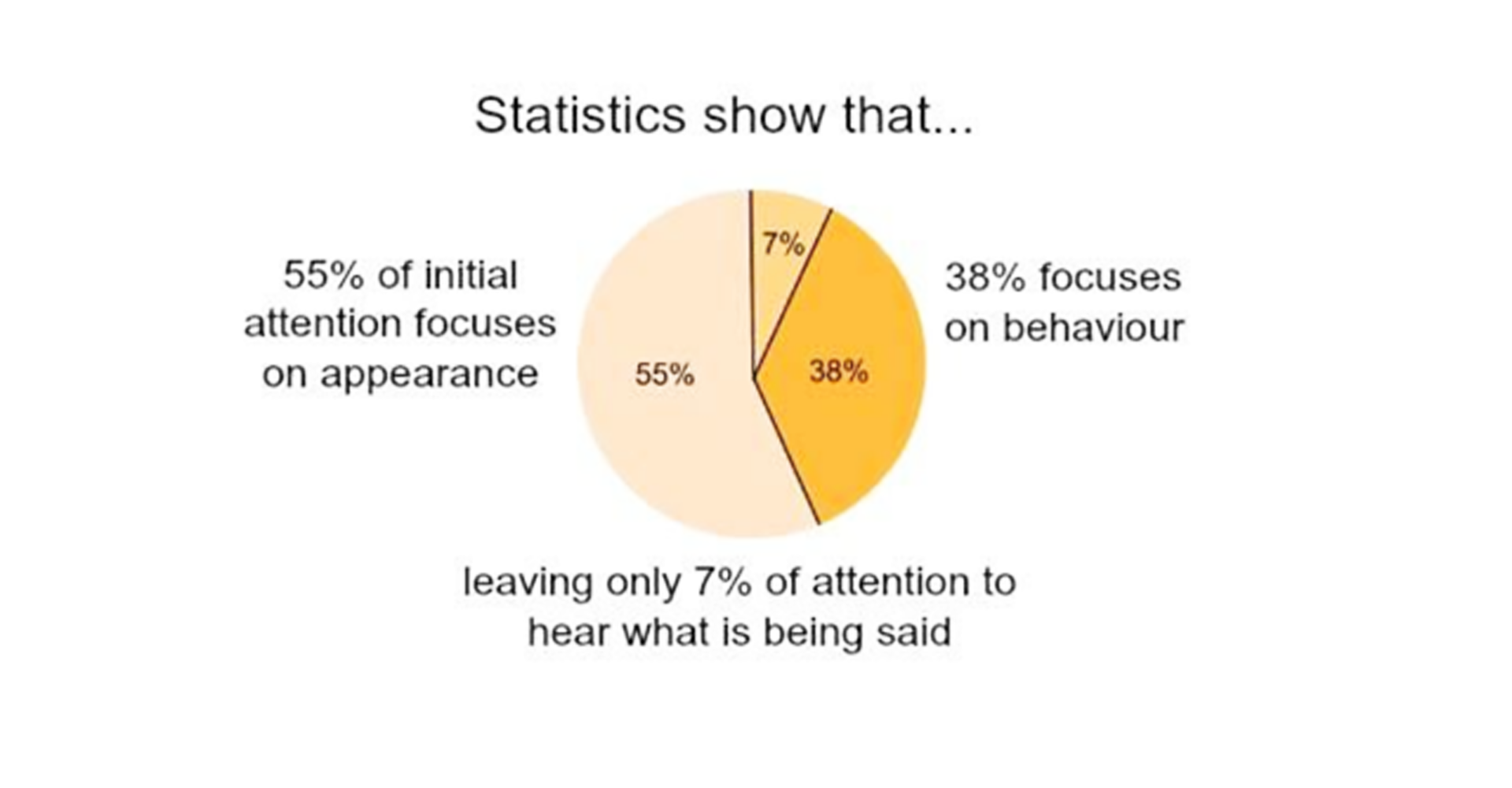 Statistics show that...

55% of initial attention focuses on appearance

7%

55%

38%

38% focuses on behaviour

leaving only 7% of attention to hear what is being said